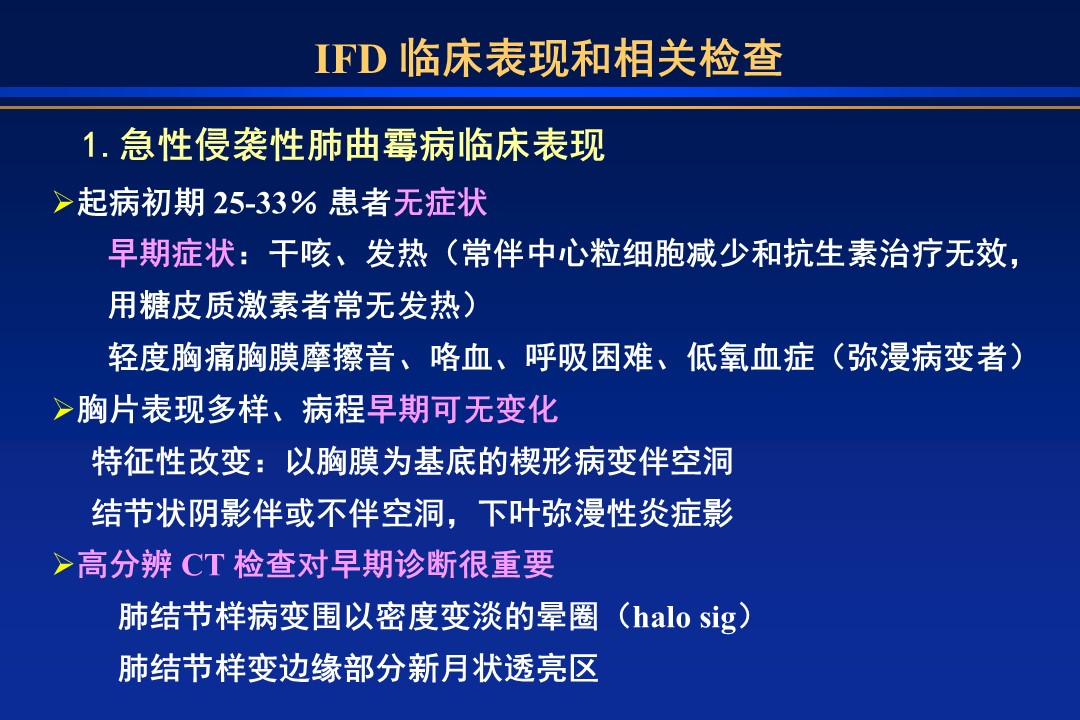 IFD 临床表现和相关检查

1. 急性侵袭性肺曲霉病临床表现

➢起病初期 25-33% 患者无症状

早期症状：干咳、发热（常伴中心粒细胞减少和抗生素治疗无效，用糖皮质激素者常无发热）

轻度胸痛胸膜摩擦音、咯血、呼吸困难、低氧血症（弥漫病变者）

➢胸片表现多样、病程早期可无变化

特征性改变：以胸膜为基底的楔形病变伴空洞

结节状阴影伴或不伴空洞，下叶弥漫性炎症影

➢高分辨 CT 检查对早期诊断很重要

肺结节样病变围以密度变淡的晕圈（halo sig）

肺结节样变边缘部分新月状透亮区